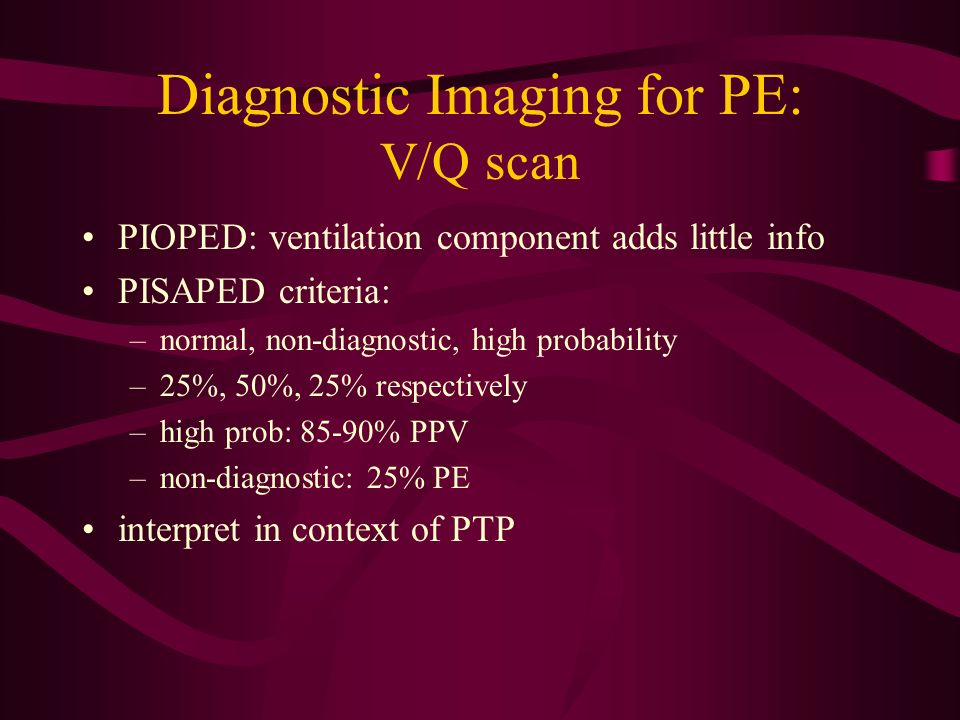 Diagnostic Imaging for PE:
V/Q scan

• PIOPED: ventilation component adds little info
• PISAPED criteria:
– normal, non-diagnostic, high probability
– 25%, 50%, 25% respectively
– high prob: 85-90% PPV
– non-diagnostic: 25% PE
• interpret in context of PTP